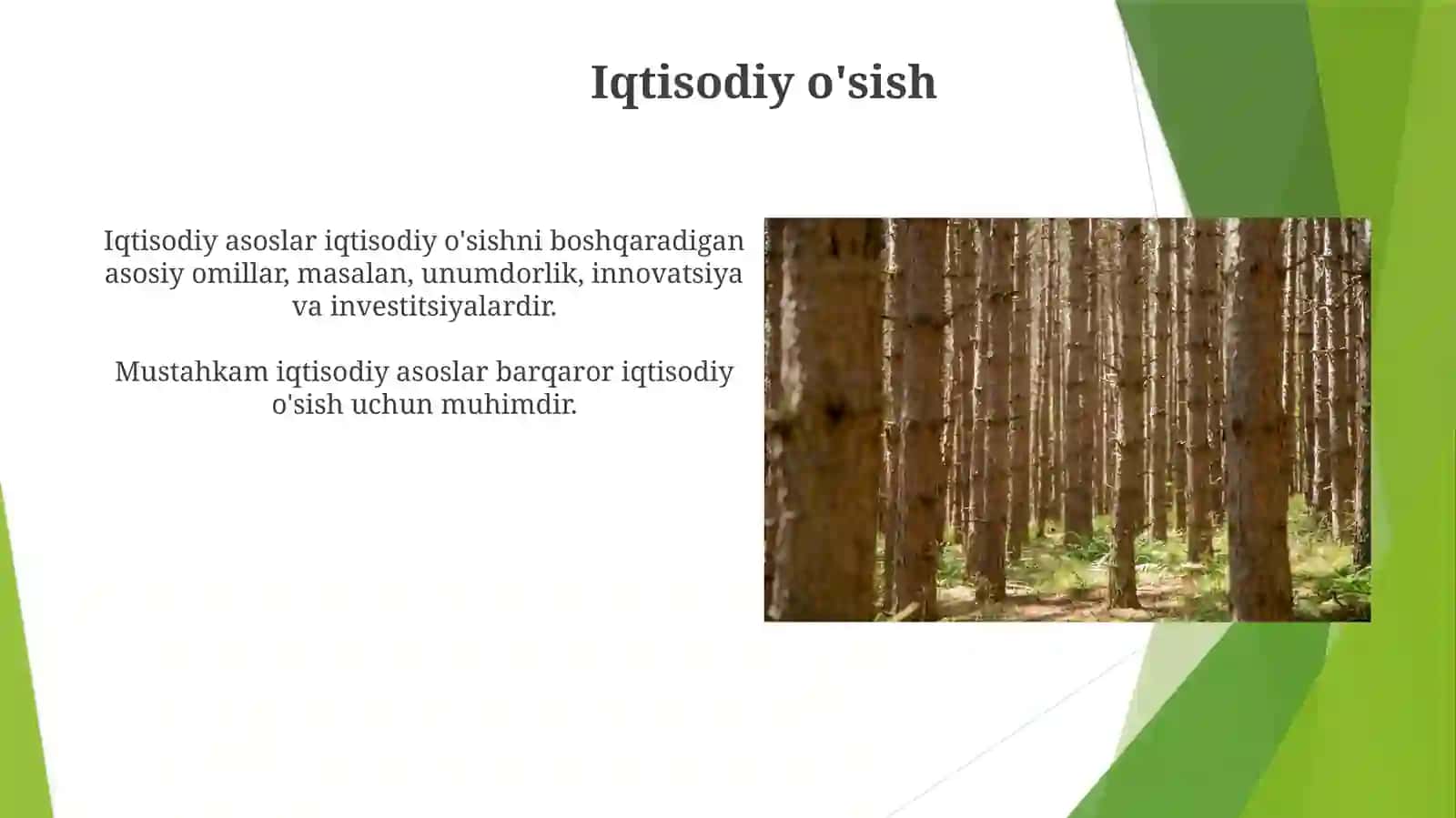 Iqtisodiy o'sish

Iqtisodiy asoslar iqtisodiy o'sishni boshqaradigan asosiy omillar, masalan, unumdorlik, innovatsiya va investitsiyalardir.

Mustahkam iqtisodiy asoslar barqaror iqtisodiy o'sish uchun muhimdir.